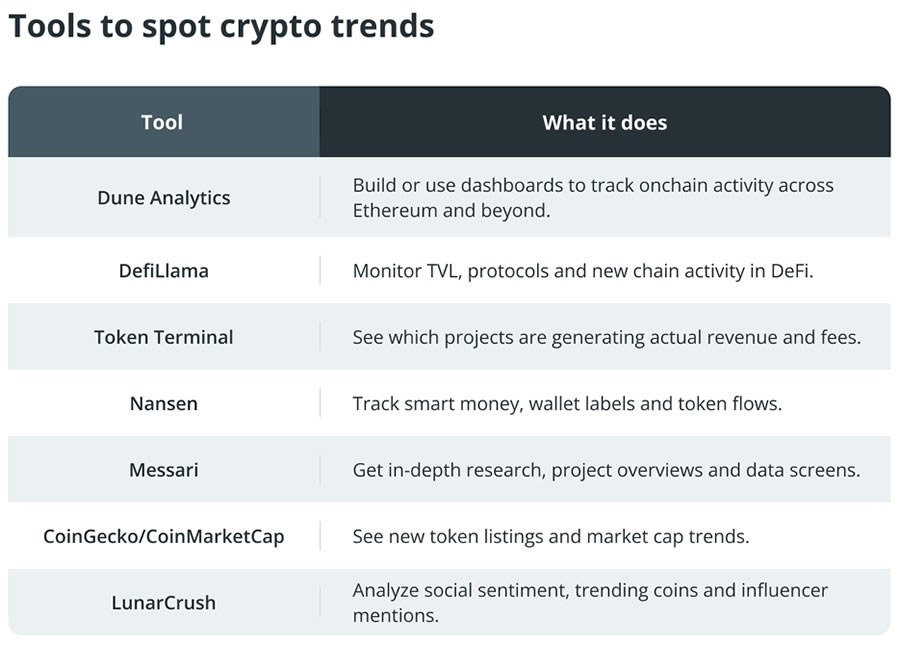 Tools to spot crypto trends

| Tool | What it does |
|---|---|
| Dune Analytics | Build or use dashboards to track onchain activity across Ethereum and beyond. |
| DefiLlama | Monitor TVL, protocols and new chain activity in DeFi. |
| Token Terminal | See which projects are generating actual revenue and fees. |
| Nansen | Track smart money, wallet labels and token flows. |
| Messari | Get in-depth research, project overviews and data screens. |
| CoinGecko/CoinMarketCap | See new token listings and market cap trends. |
| LunarCrush | Analyze social sentiment, trending coins and influencer mentions. |